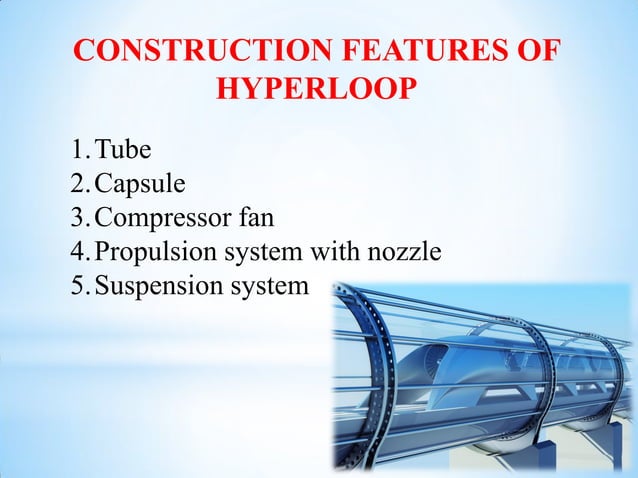 CONSTRUCTION FEATURES OF HYPERLOOP

1. Tube
2. Capsule
3. Compressor fan
4. Propulsion system with nozzle
5. Suspension system